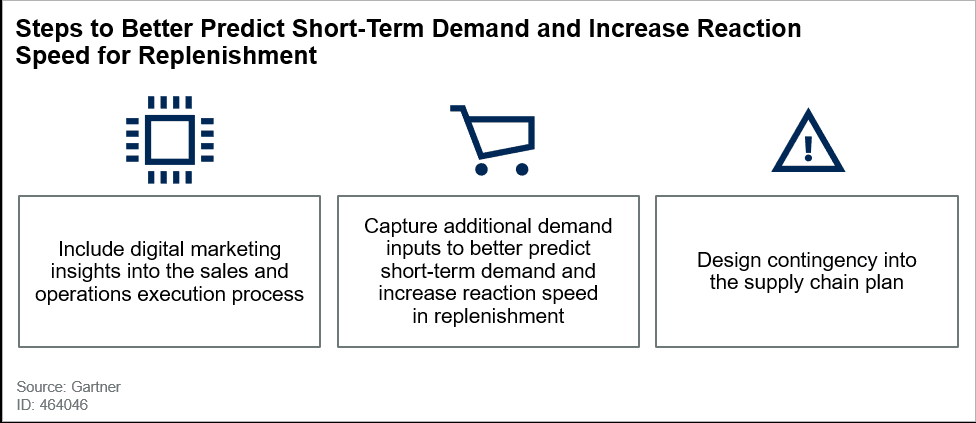 Steps to Better Predict Short-Term Demand and Increase Reaction Speed for Replenishment

Include digital marketing insights into the sales and operations execution process

Capture additional demand inputs to better predict short-term demand and increase reaction speed in replenishment

Design contingency into the supply chain plan

Source: Gartner
ID: 464046